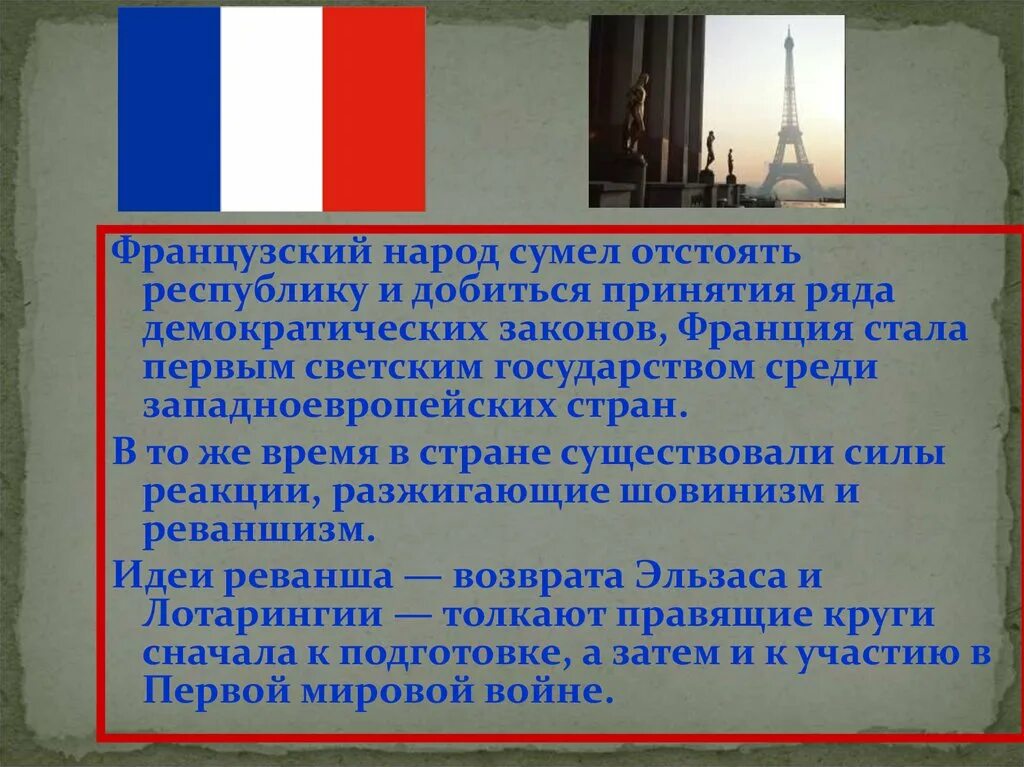 Французский народ сумел отстоять республику и добиться принятия ряда демократических законов, Франция стала первым светским государством среди западноевропейских стран.

В то же время в стране существовали силы реакции, разжигающие шовинизм и реваншизм.

Идеи реванша — возврата Эльзаса и Лотарингии — толкают правящие круги сначала к подготовке, а затем и к участию в Первой мировой войне.